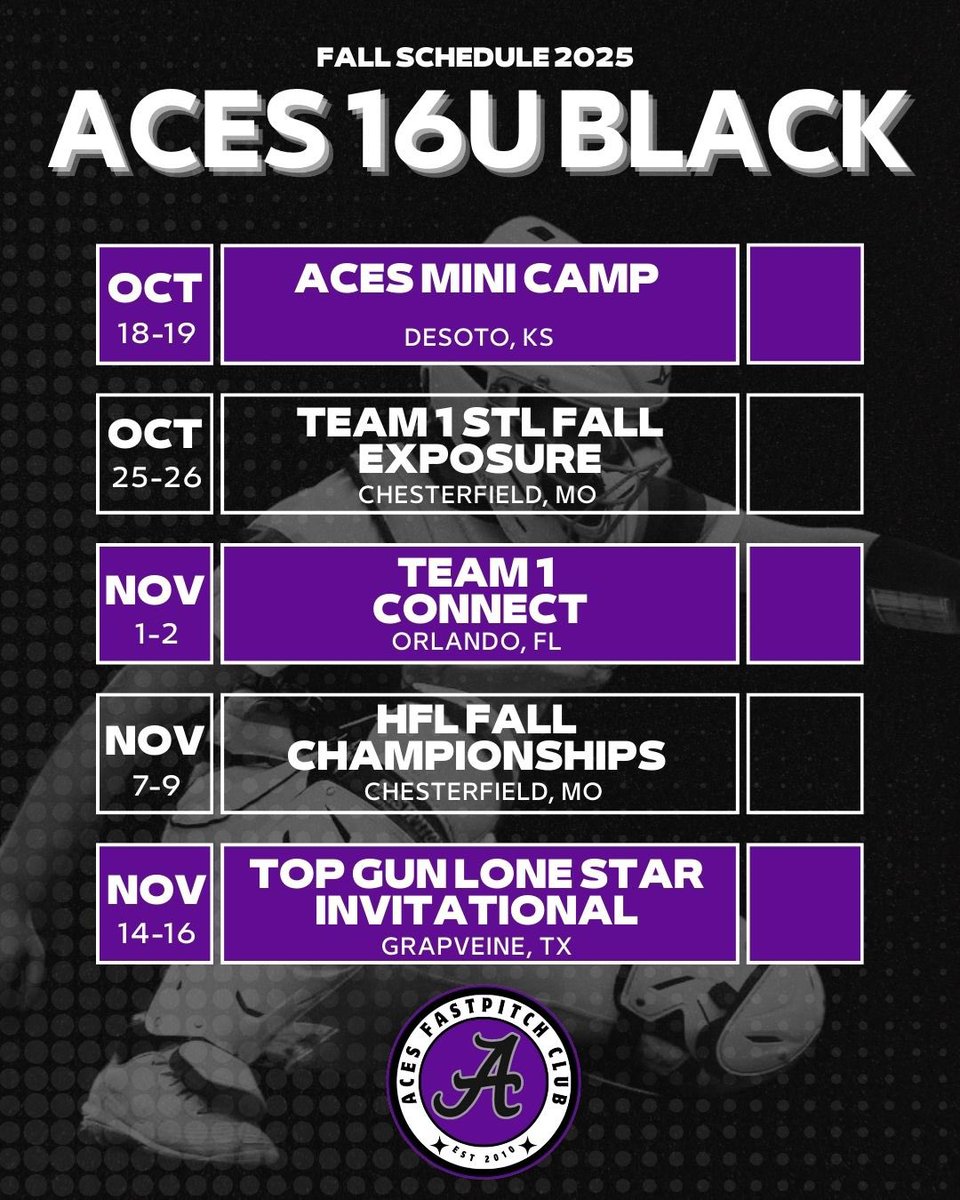 FALL SCHEDULE 2025

ACES 16U BLACK

OCT 18-19

ACES MINI CAMP

DESOTO, KS

OCT 25-26

TEAM 1 STL FALL EXPOSURE

CHESTERFIELD, MO

NOV 1-2

TEAM 1 CONNECT

ORLANDO, FL

NOV 7-9

HFL FALL CHAMPIONSHIPS

CHESTERFIELD, MO

NOV 14-16

TOP GUN LONE STAR INVITATIONAL

GRAPVEINE, TX

ACES FASTPITCH CLUB

A

EST 2010